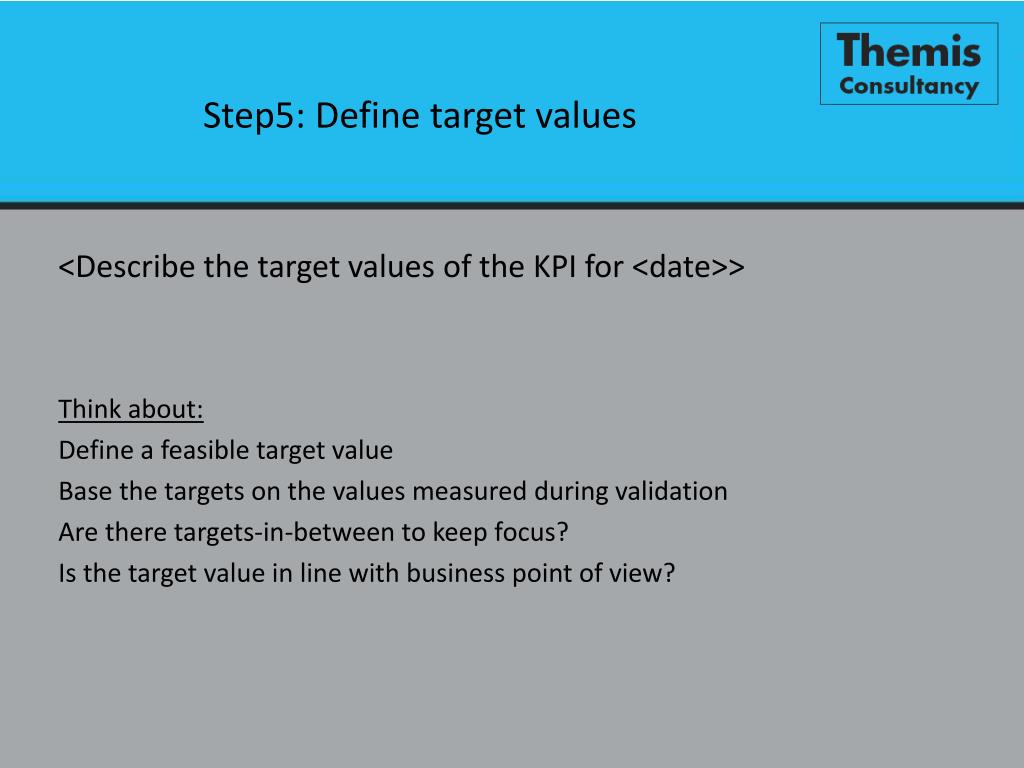 Themis
Consultancy

Step5: Define target values

<Describe the target values of the KPI for <date>>

Think about:
Define a feasible target value
Base the targets on the values measured during validation
Are there targets-in-between to keep focus?
Is the target value in line with business point of view?